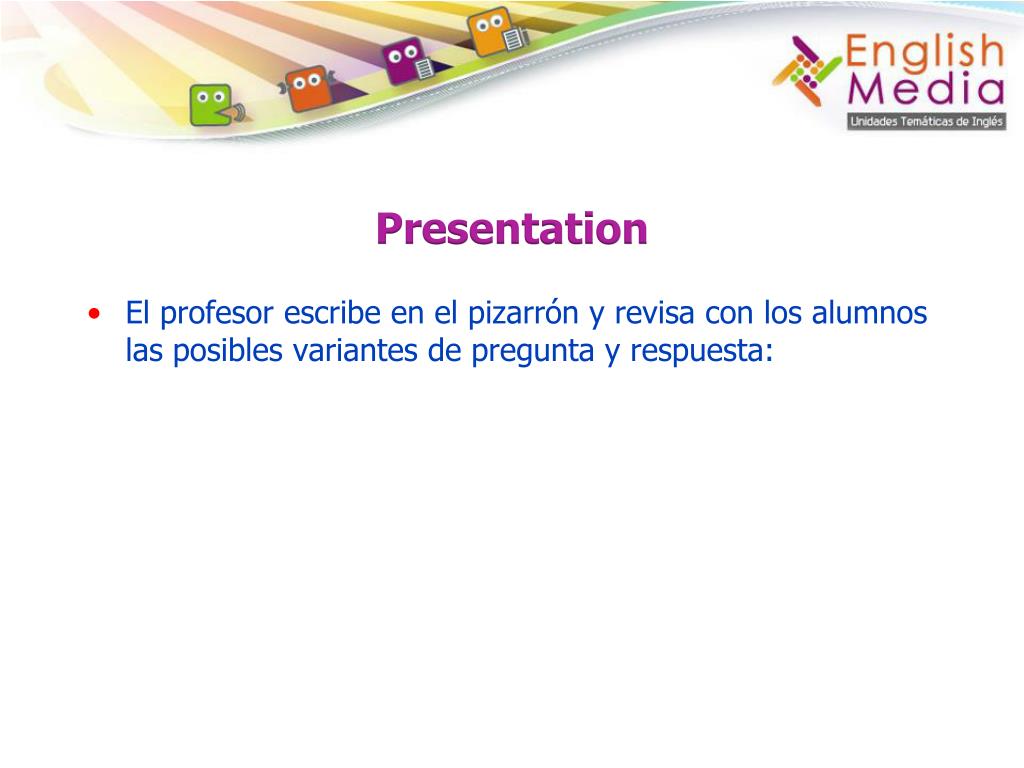 English Media
Unidades Temáticas de Inglés

Presentation

• El profesor escribe en el pizarrón y revisa con los alumnos las posibles variantes de pregunta y respuesta: